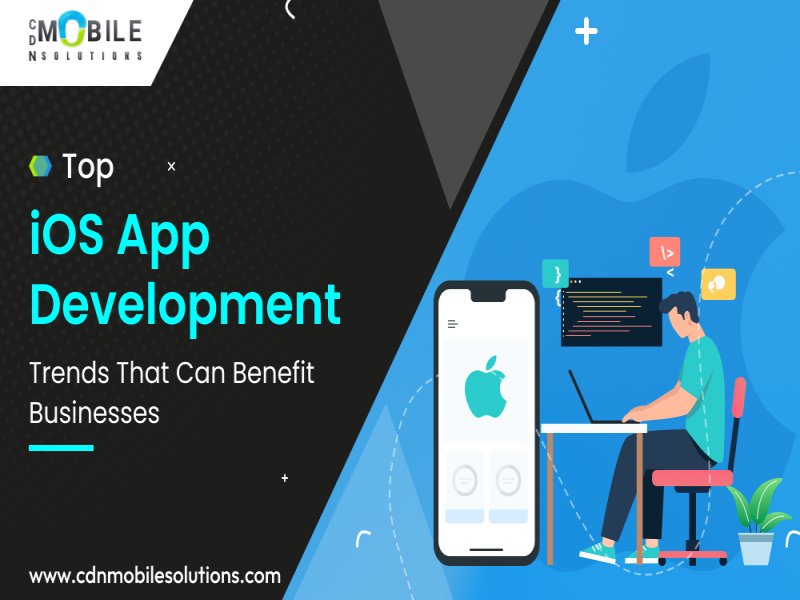 CDN MOBILE SOLUTIONS

Top

iOS App Development

Trends That Can Benefit Businesses

www.cdnmobilesolutions.com